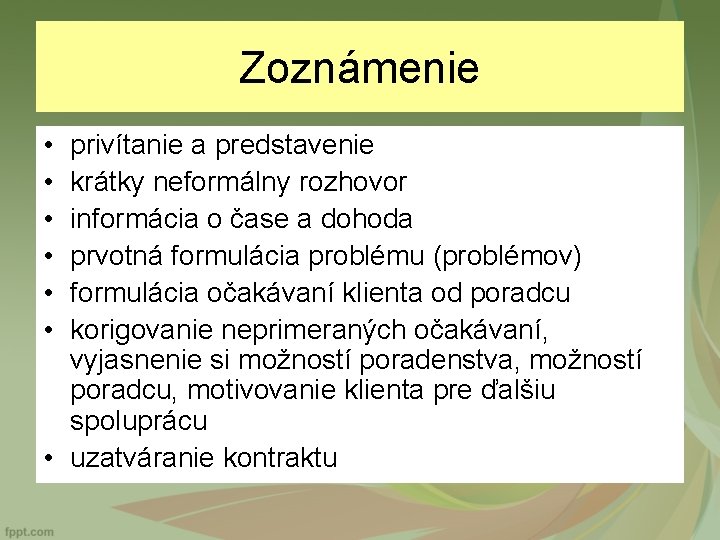 Zoznámenie

• privítanie a predstavenie
• krátky neformálny rozhovor
• informácia o čase a dohoda
• prvotná formulácia problému (problémov)
• formulácia očakávaní klienta od poradcu
• korigovanie neprimeraných očakávaní, vyjasnenie si možností poradenstva, možností poradcu, motivovanie klienta pre ďalšiu spoluprácu
• uzatváranie kontraktu

fppt.com